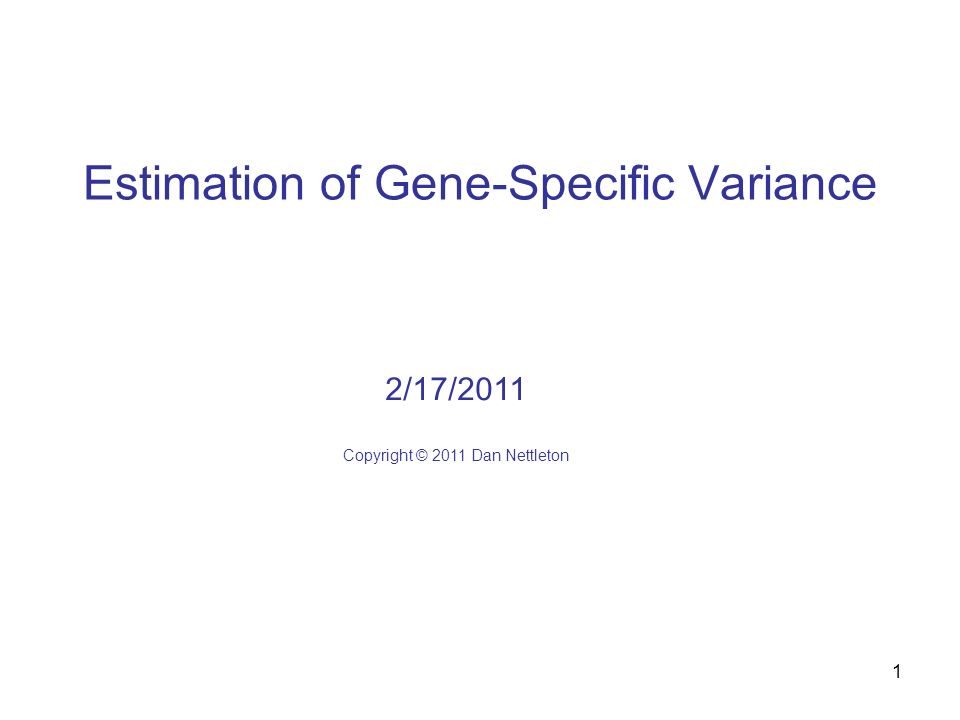 Estimation of Gene-Specific Variance

2/17/2011

Copyright © 2011 Dan Nettleton

1